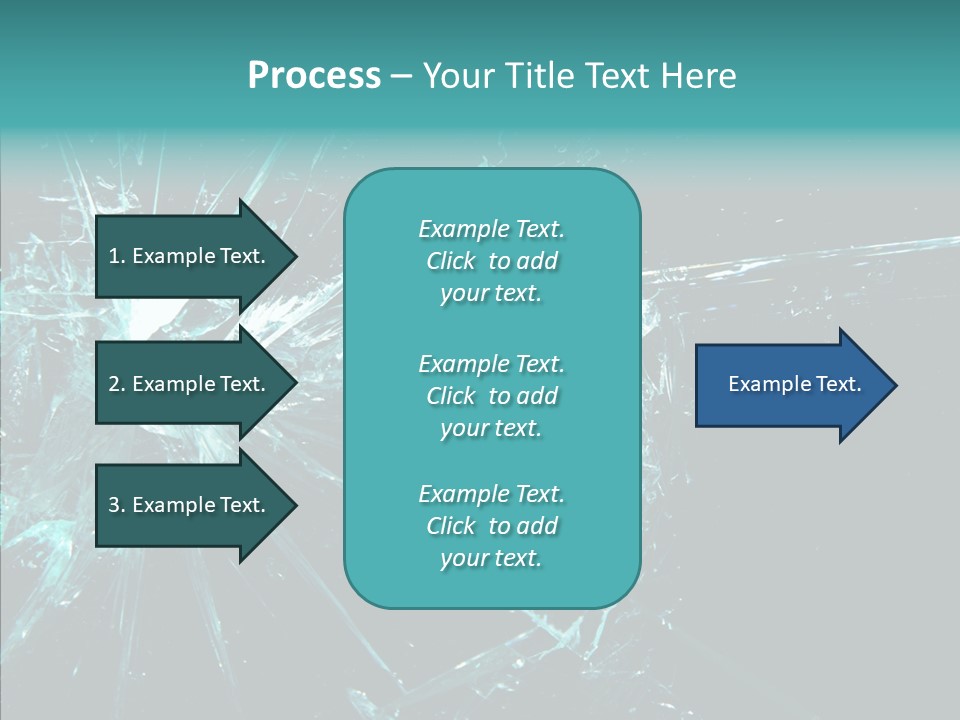 Process – Your Title Text Here

1. Example Text.

2. Example Text.

3. Example Text.

Example Text. Click to add your text.

Example Text. Click to add your text.

Example Text. Click to add your text.

Example Text.